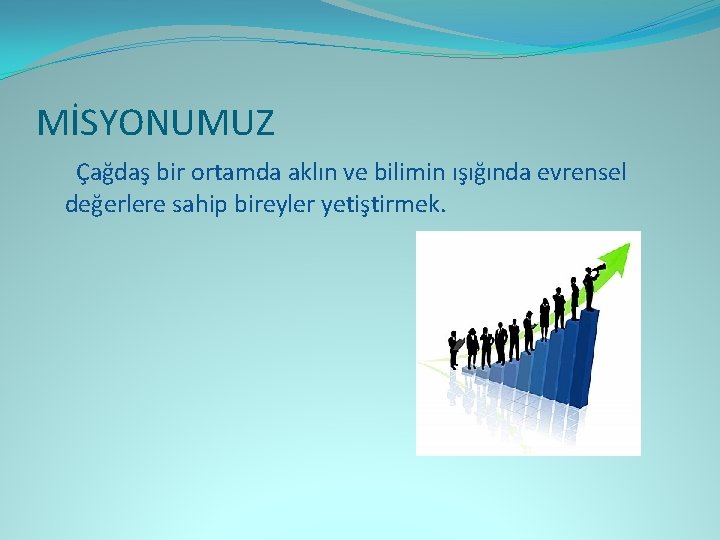 MİSYONUMUZ

Çağdaş bir ortamda aklın ve bilimin ışığında evrensel değerlere sahip bireyler yetiştirmek.